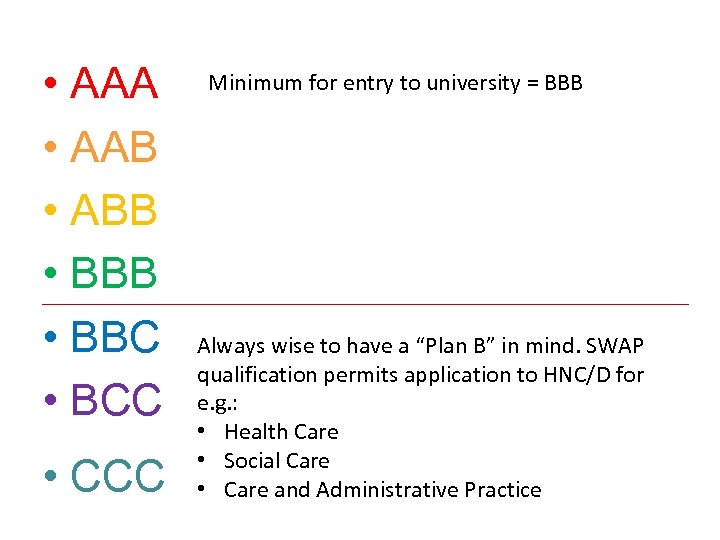 • AAA
• AAB
• ABB
• BBB
• BBC
• BCC
• CCC

Minimum for entry to university = BBB

Always wise to have a “Plan B” in mind. SWAP qualification permits application to HNC/D for e.g.:
• Health Care
• Social Care
• Care and Administrative Practice